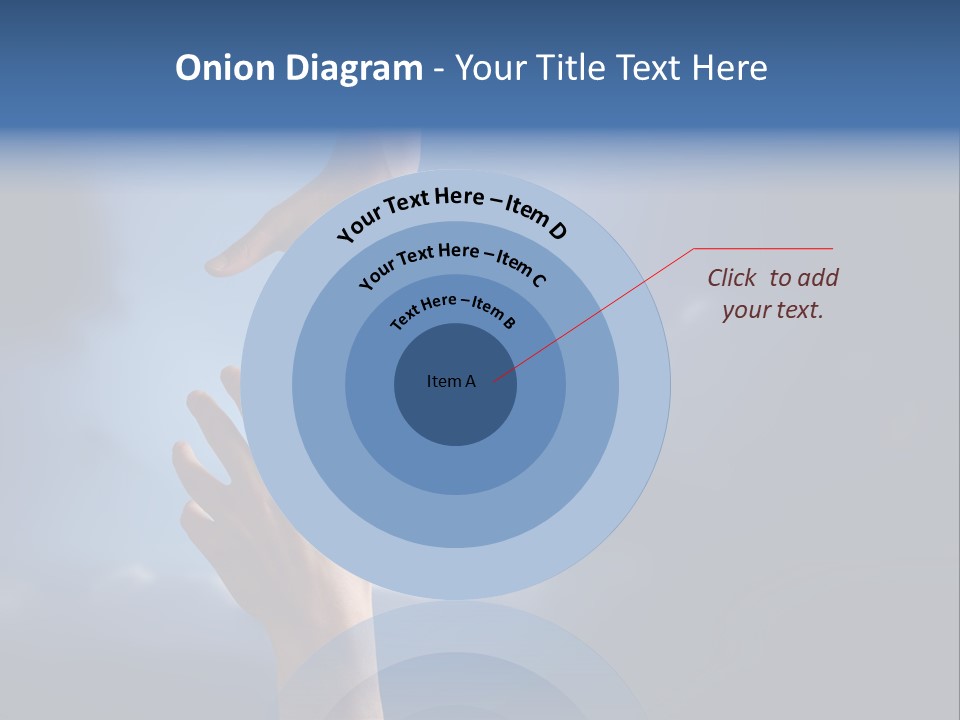 Onion Diagram - Your Title Text Here

Your Text Here – Item D

Your Text Here – Item C

Text Here – Item B

Item A

Click to add your text.